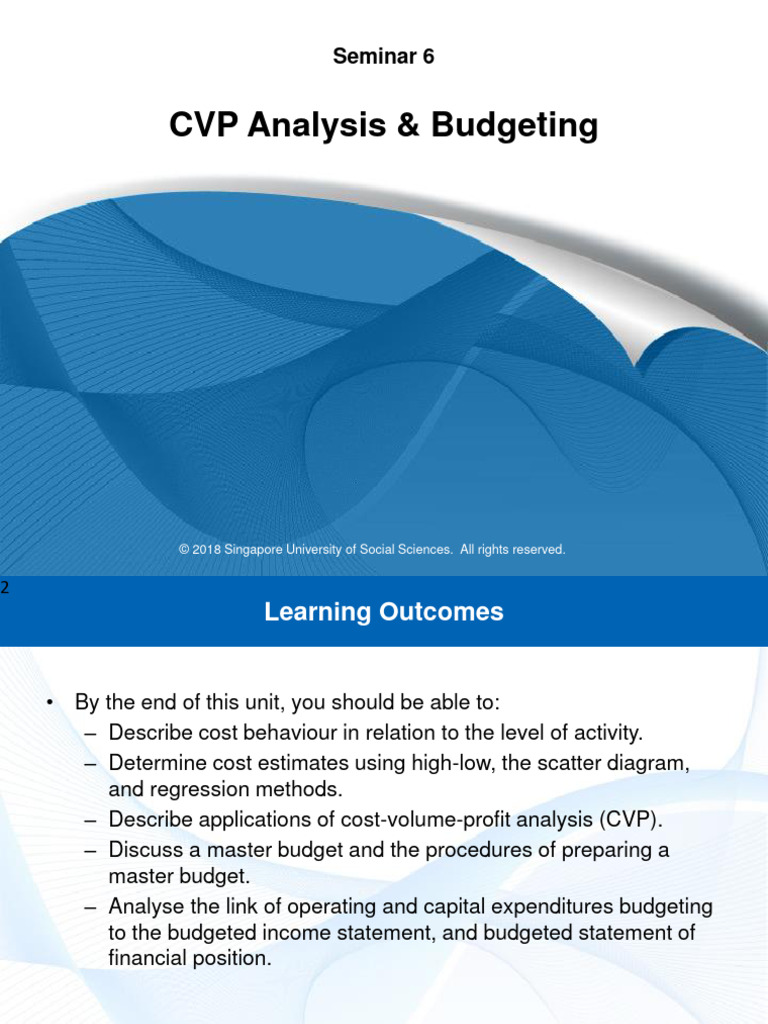 Seminar 6

CVP Analysis & Budgeting

© 2018 Singapore University of Social Sciences. All rights reserved.

2

Learning Outcomes

• By the end of this unit, you should be able to:
– Describe cost behaviour in relation to the level of activity.
– Determine cost estimates using high-low, the scatter diagram, and regression methods.
– Describe applications of cost-volume-profit analysis (CVP).
– Discuss a master budget and the procedures of preparing a master budget.
– Analyse the link of operating and capital expenditures budgeting to the budgeted income statement, and budgeted statement of financial position.